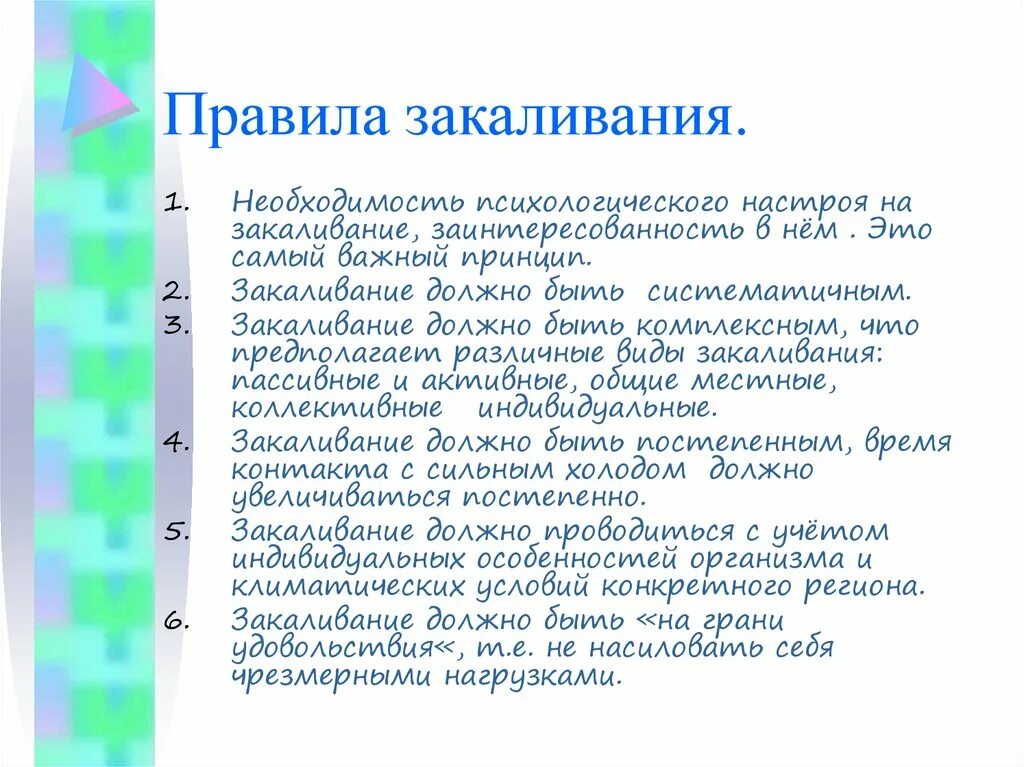 Правила закаливания.

1. Необходимость психологического настроя на закаливание, заинтересованность в нём . Это самый важный принцип.
2. Закаливание должно быть систематичным.
3. Закаливание должно быть комплексным, что предполагает различные виды закаливания: пассивные и активные, общие местные, коллективные индивидуальные.
4. Закаливание должно быть постепенным, время контакта с сильным холодом должно увеличиваться постепенно.
5. Закаливание должно проводиться с учётом индивидуальных особенностей организма и климатических условий конкретного региона.
6. Закаливание должно быть «на грани удовольствия«, т.е. не насиловать себя чрезмерными нагрузками.